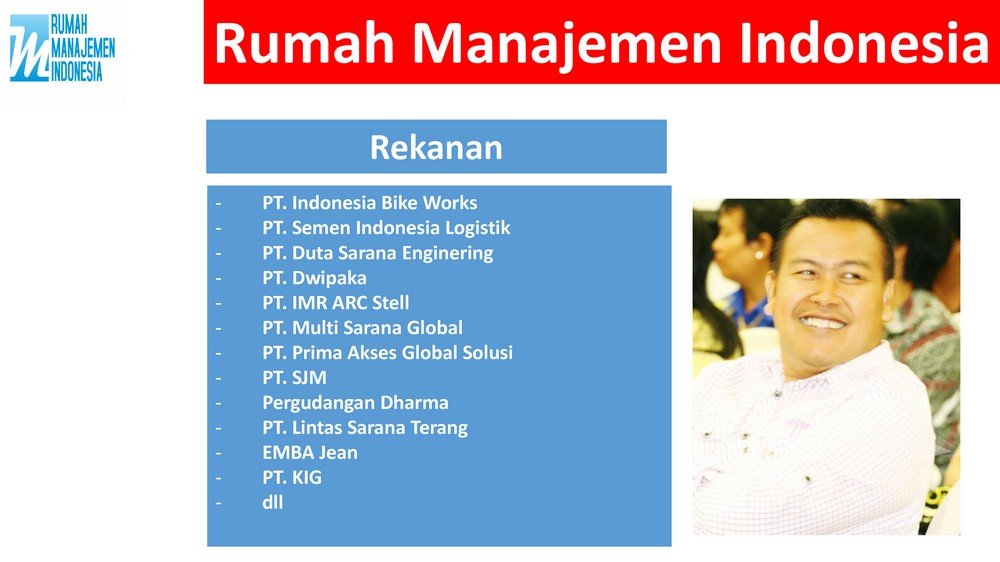 RUMAH MANAJEMEN INDONESIA

Rumah Manajemen Indonesia

Rekanan

- PT. Indonesia Bike Works
- PT. Semen Indonesia Logistik
- PT. Duta Sarana Enginering
- PT. Dwipaka
- PT. IMR ARC Stell
- PT. Multi Sarana Global
- PT. Prima Akses Global Solusi
- PT. SJM
- Pergudangan Dharma
- PT. Lintas Sarana Terang
- EMBA Jean
- PT. KIG
- dll